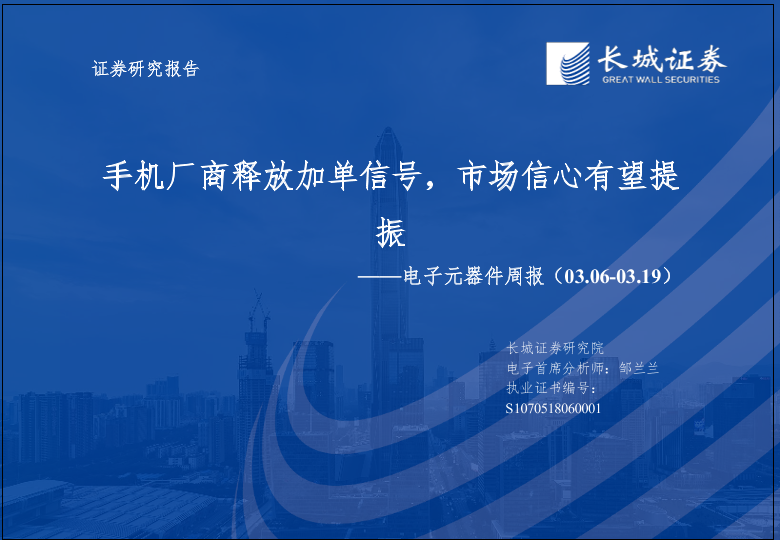 证券研究报告

长城证券
GREAT WALL SECURITIES

手机厂商释放加单信号，市场信心有望提振

——电子元器件周报（03.06-03.19）

长城证券研究院
电子首席分析师：邹兰兰
执业证书编号：
S1070518060001